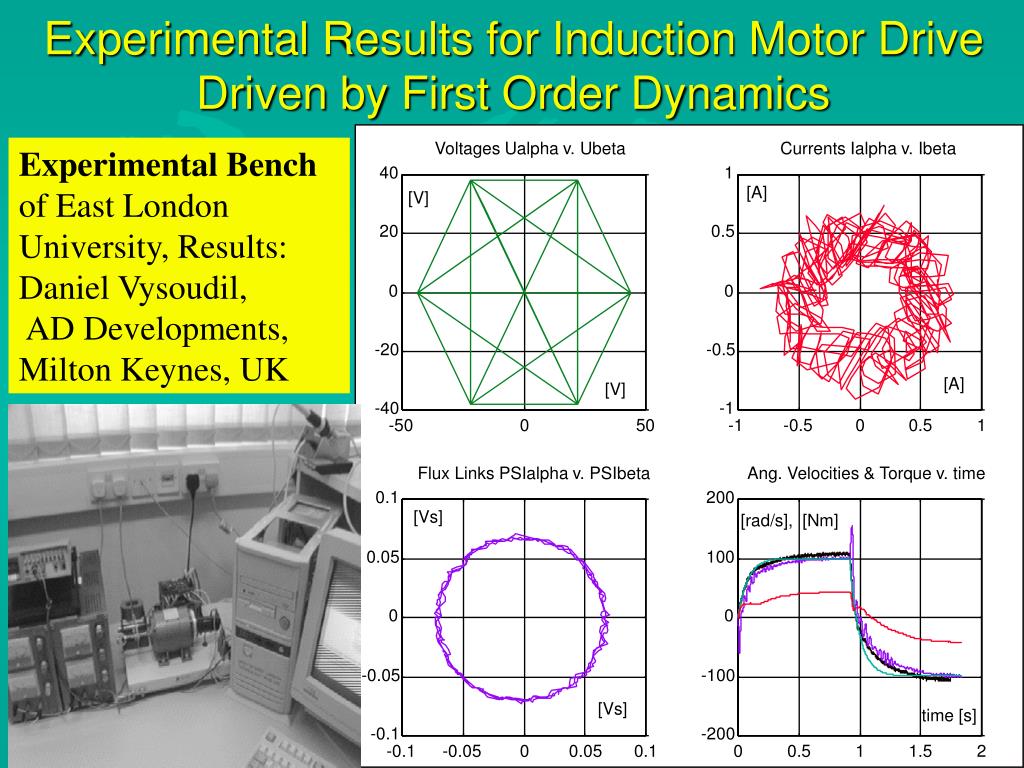 Experimental Results for Induction Motor Drive Driven by First Order Dynamics

Experimental Bench of East London University, Results: Daniel Vysoudil, AD Developments, Milton Keynes, UK

Voltages Ualpha v. Ubeta
40
20
0
-20
-40
[V]
[V]
-50 0 50

Currents Ialpha v. Ibeta
1
0.5
0
-0.5
-1
[A]
[A]
-1 -0.5 0 0.5 1

Flux Links PSIalpha v. PSIbeta
0.1
0.05
0
-0.05
-0.1
[Vs]
[Vs]
-0.1 -0.05 0 0.05 0.1

Ang. Velocities & Torque v. time
200
100
0
-100
-200
[rad/s], [Nm]
time [s]
0 0.5 1 1.5 2